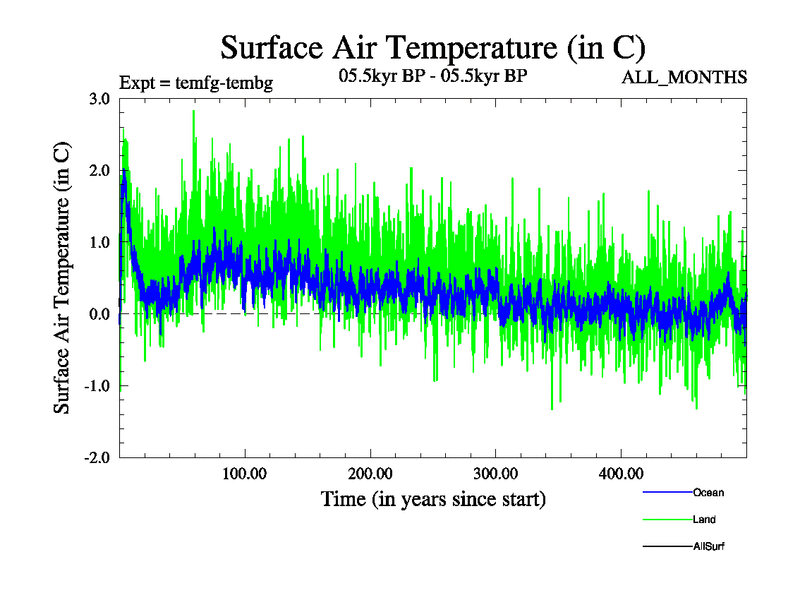 Surface Air Temperature (in C)

Expt = temfg-tembg

05.5kyr BP - 05.5kyr BP

ALL_MONTHS

Surface Air Temperature (in C)

3.0
2.0
1.0
0.0
-1.0
-2.0

100.00
200.00
300.00
400.00

Time (in years since start)

Ocean
Land
AllSurf